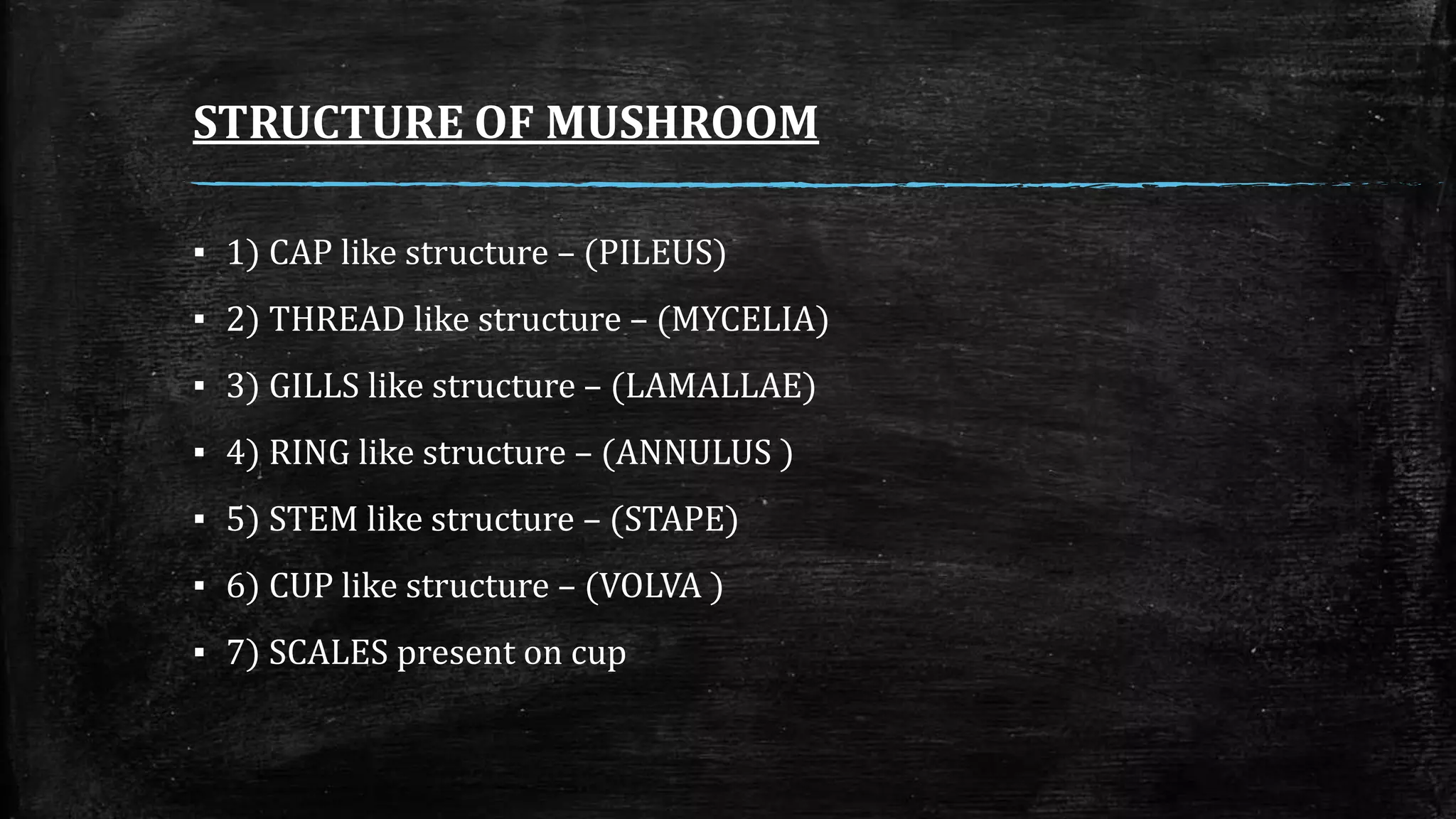 STRUCTURE OF MUSHROOM

▪ 1) CAP like structure – (PILEUS)

▪ 2) THREAD like structure – (MYCELIA)

▪ 3) GILLS like structure – (LAMALLAE)

▪ 4) RING like structure – (ANNULUS )

▪ 5) STEM like structure – (STAPE)

▪ 6) CUP like structure – (VOLVA )

▪ 7) SCALES present on cup